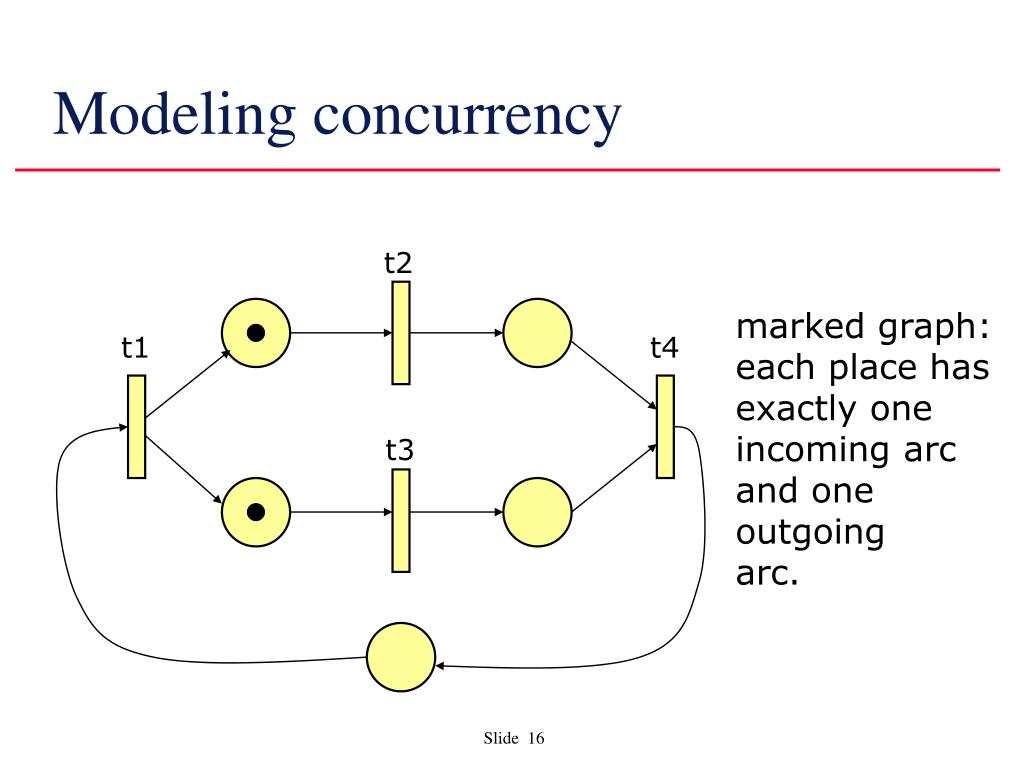 Modeling concurrency

t2

t1

t4

t3

marked graph: each place has exactly one incoming arc and one outgoing arc.

Slide 16